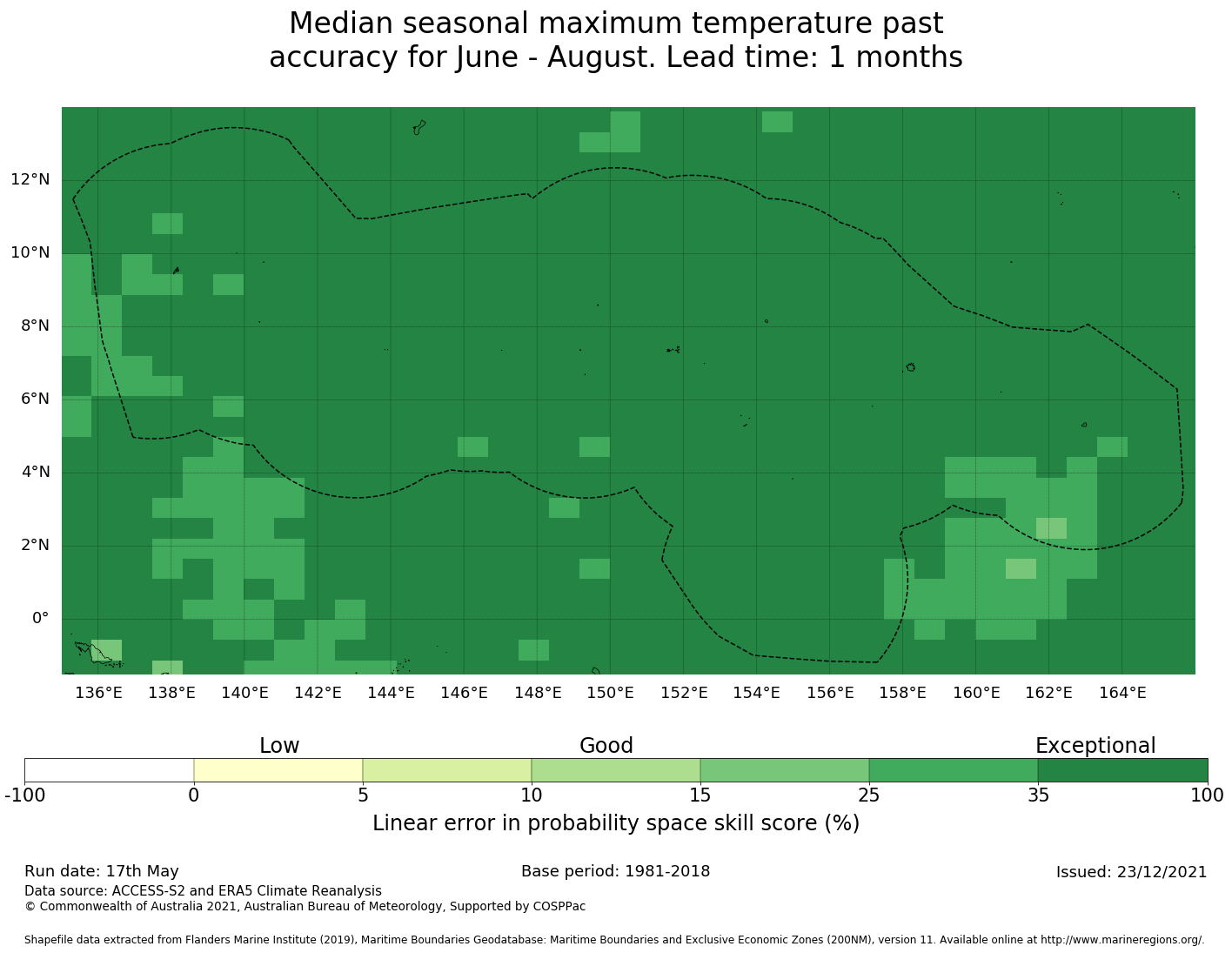 Median seasonal maximum temperature past accuracy for June - August. Lead time: 1 months

12°N
10°N
8°N
6°N
4°N
2°N
0°

136°E 138°E 140°E 142°E 144°E 146°E 148°E 150°E 152°E 154°E 156°E 158°E 160°E 162°E 164°E

Low Good Exceptional

-100 0 5 10 15 25 35 100

Linear error in probability space skill score (%)

Run date: 17th May
Base period: 1981-2018
Issued: 23/12/2021
Data source: ACCESS-S2 and ERA5 Climate Reanalysis
© Commonwealth of Australia 2021, Australian Bureau of Meteorology, Supported by COSPPac

Shapefile data extracted from Flanders Marine Institute (2019), Maritime Boundaries Geodatabase: Maritime Boundaries and Exclusive Economic Zones (200NM), version 11. Available online at http://www.marineregions.org/.